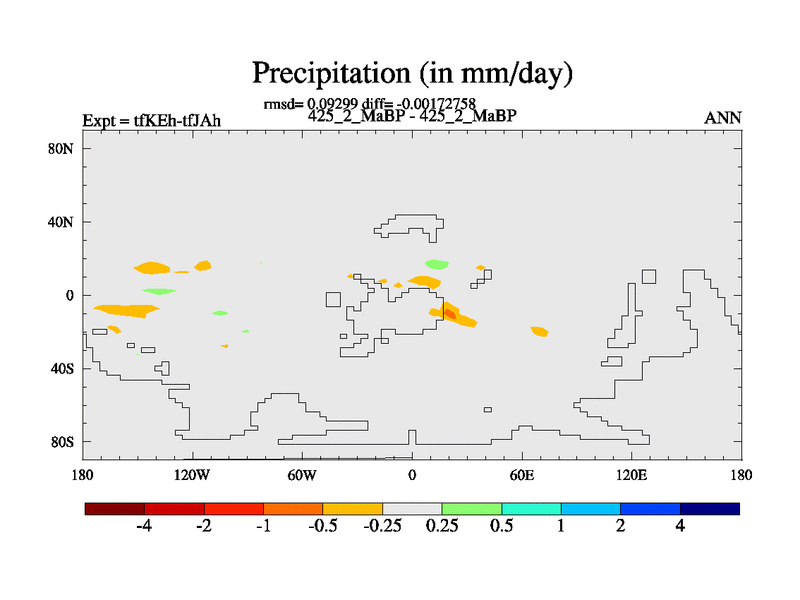 Precipitation (in mm/day)

rmsd= 0.09299 diff= -0.00172758

Expt = tfKEh-tfJAh

425_2_MaBP - 425_2_MaBP

ANN

80N

40N

0

40S

80S

180

120W

60W

0

60E

120E

180

-4 -2 -1 -0.5 -0.25 0.25 0.5 1 2 4